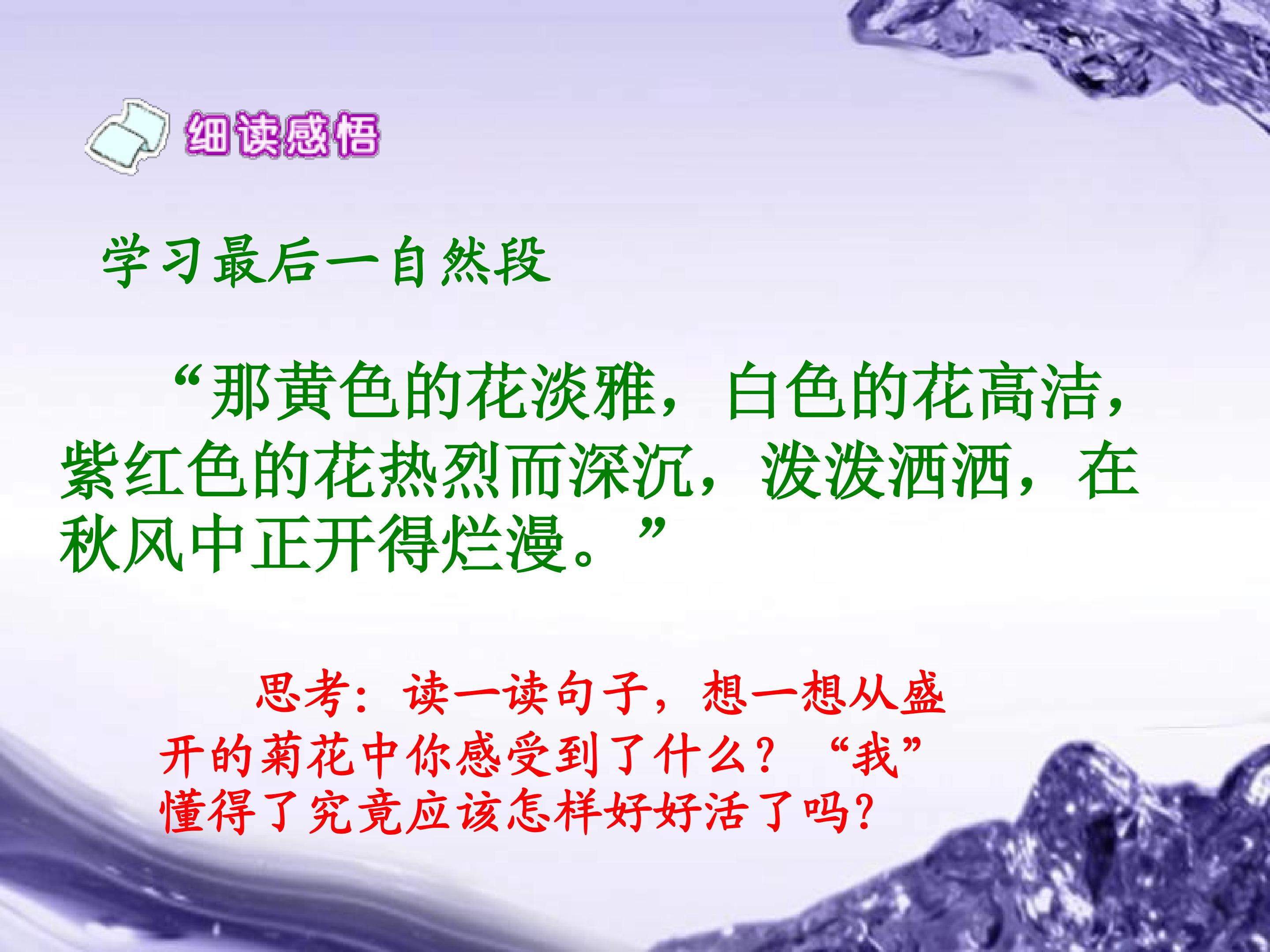 细读感悟

学习最后一自然段

“那黄色的花淡雅，白色的花高洁，紫红色的花热烈而深沉，泼泼洒洒，在秋风中正开得烂漫。”

思考：读一读句子，想一想从盛开的菊花中你感受到了什么？“我”懂得了究竟应该怎样好好活了吗?